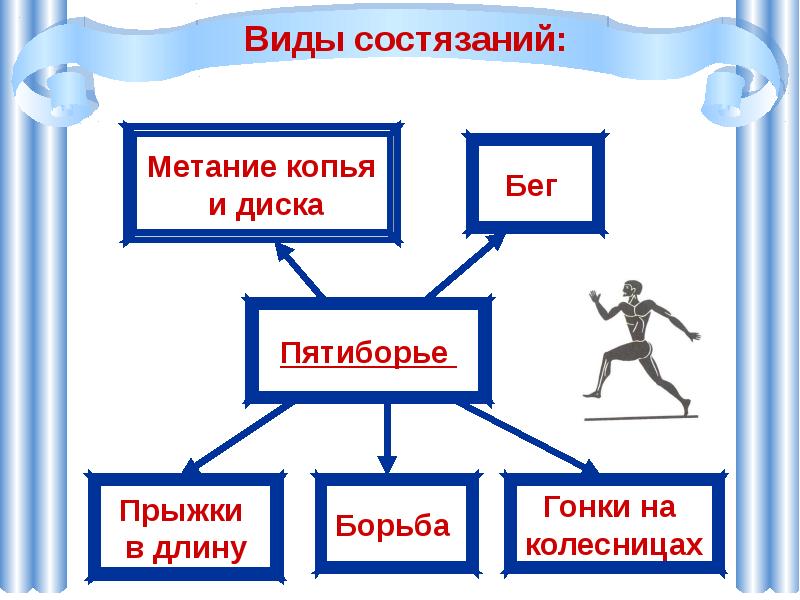 Виды состязаний:

Метание копья и диска

Бег

Пятиборье

Прыжки в длину

Борьба

Гонки на колесницах